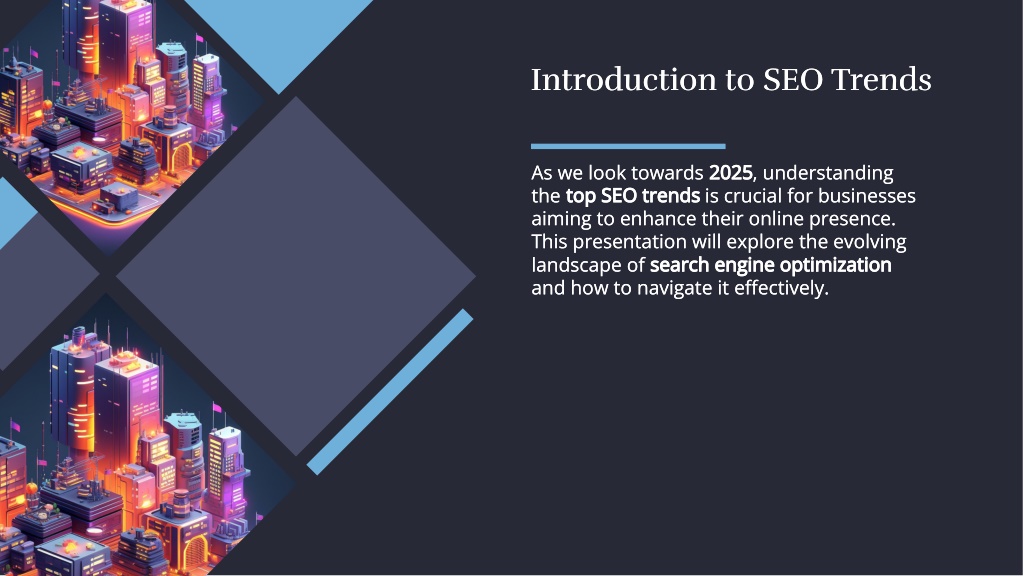 Introduction to SEO Trends

As we look towards 2025, understanding the top SEO trends is crucial for businesses aiming to enhance their online presence. This presentation will explore the evolving landscape of search engine optimization and how to navigate it effectively.